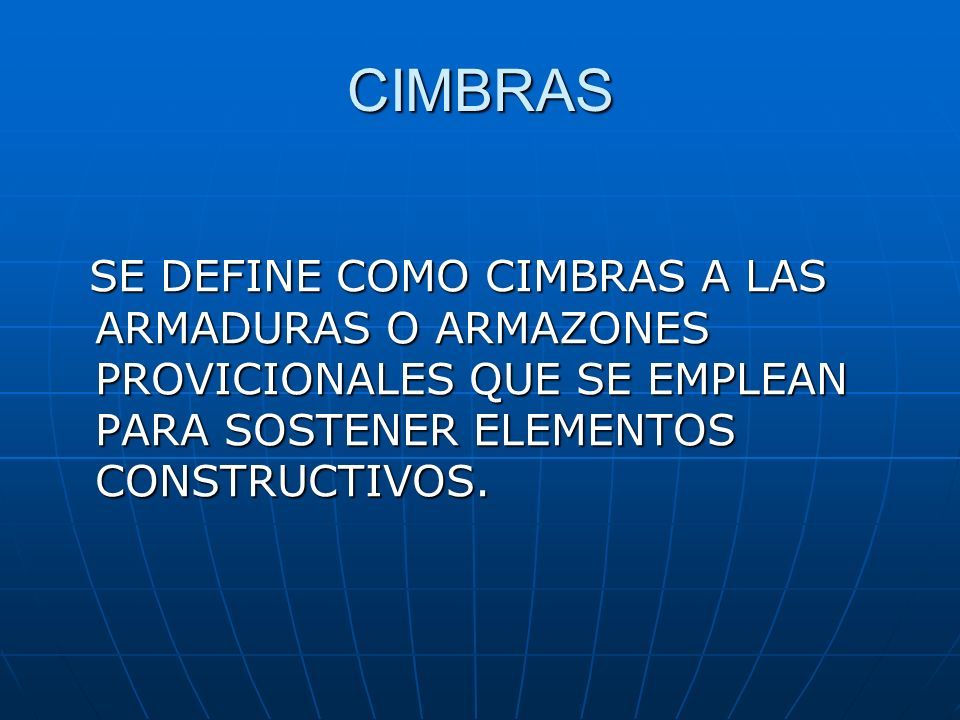 CIMBRAS

SE DEFINE COMO CIMBRAS A LAS ARMADURAS O ARMAZONES PROVICIONALES QUE SE EMPLEAN PARA SOSTENER ELEMENTOS CONSTRUCTIVOS.